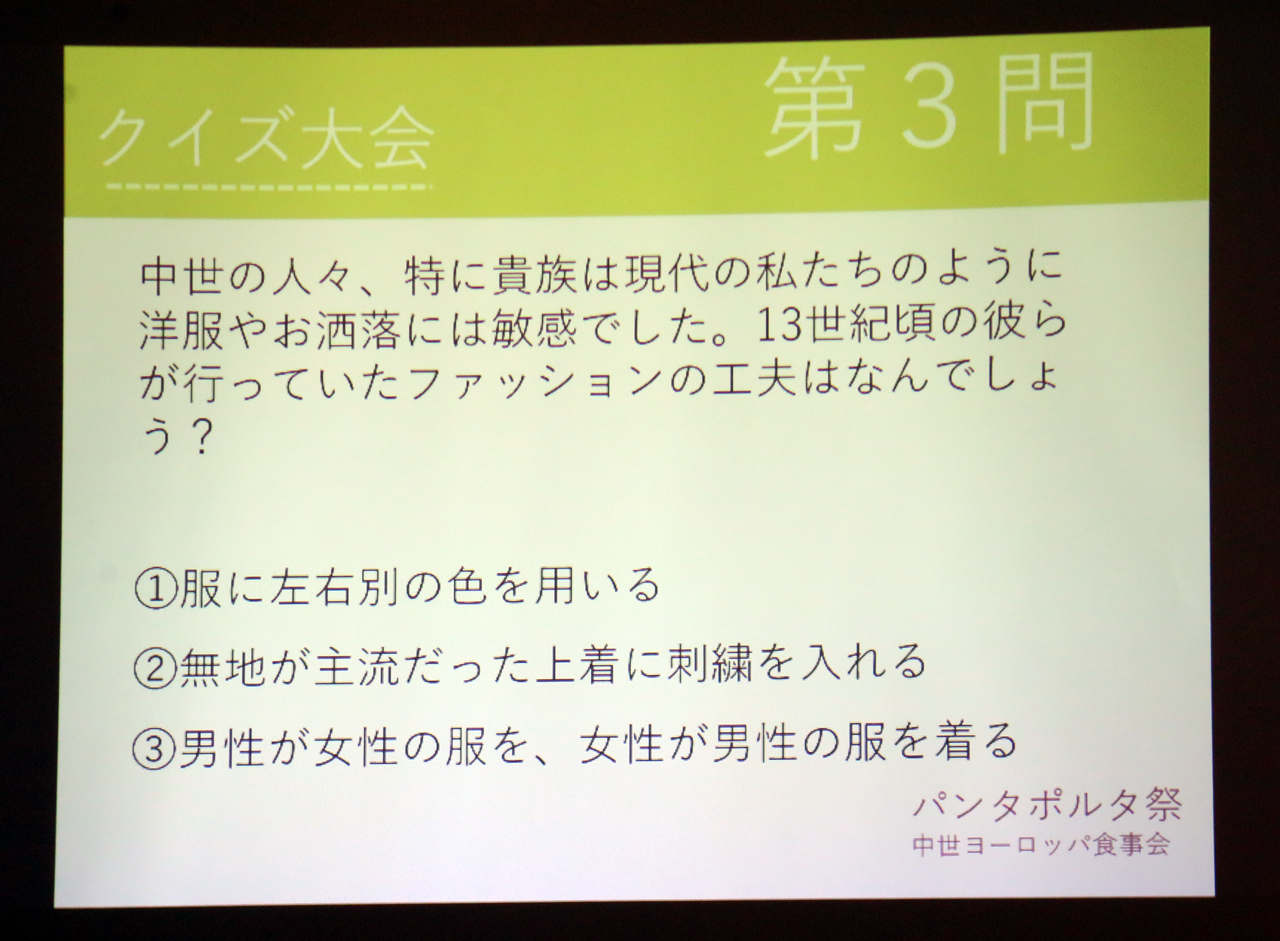 クイズ大会

第３問

中世の人々、特に貴族は現代の私たちのように洋服やお洒落には敏感でした。13世紀頃の彼らが行っていたファッションの工夫はなんでしょう？

①服に左右別の色を用いる

②無地が主流だった上着に刺繍を入れる

③男性が女性の服を、女性が男性の服を着る

パンタポルタ祭
中世ヨーロッパ食事会